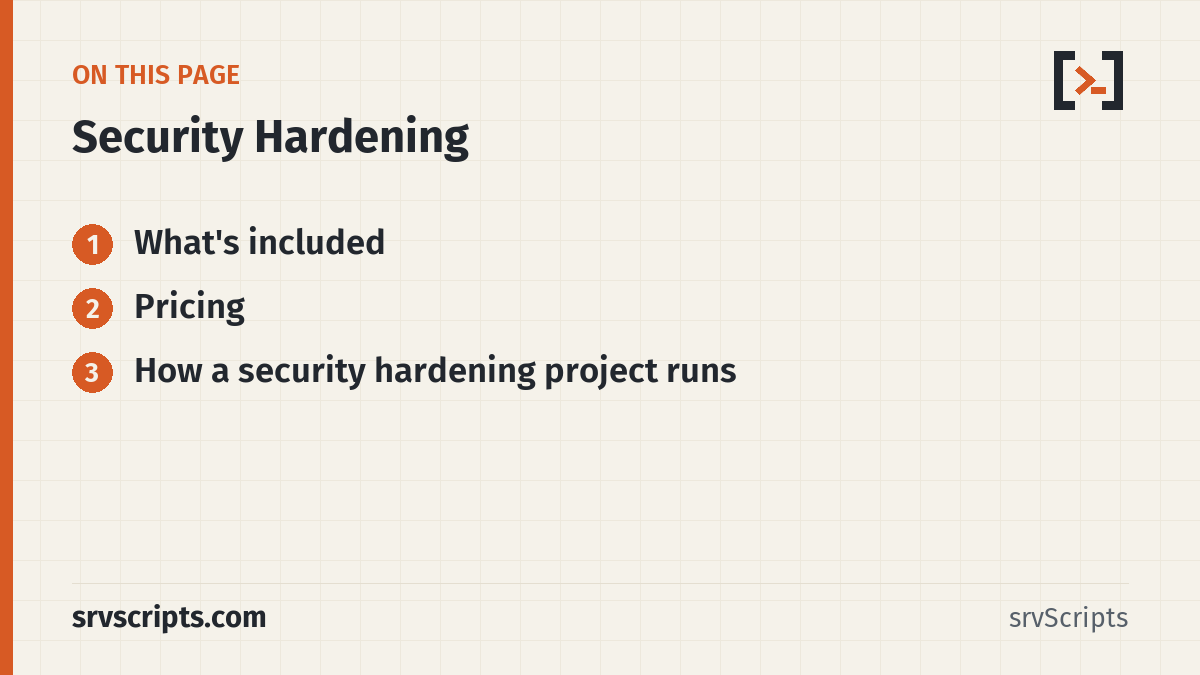 ON THIS PAGE

Security Hardening

1 What's included

2 Pricing

3 How a security hardening project runs

srvscripts.com

srvScripts